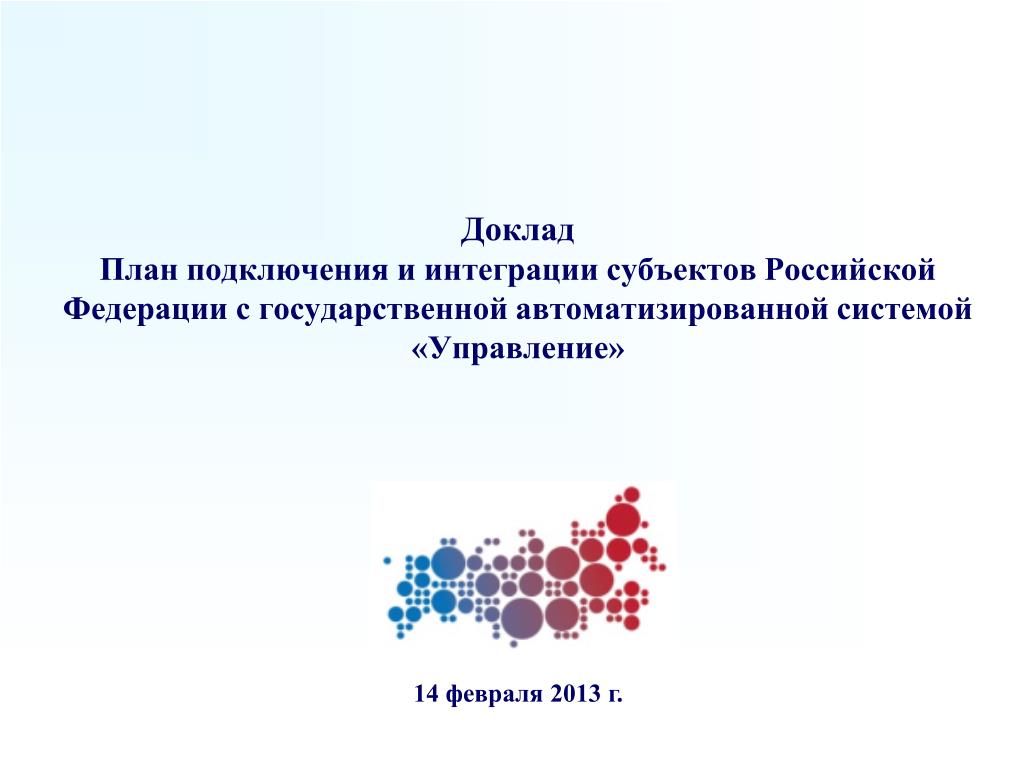 Доклад
План подключения и интеграции субъектов Российской Федерации с государственной автоматизированной системой «Управление»

14 февраля 2013 г.